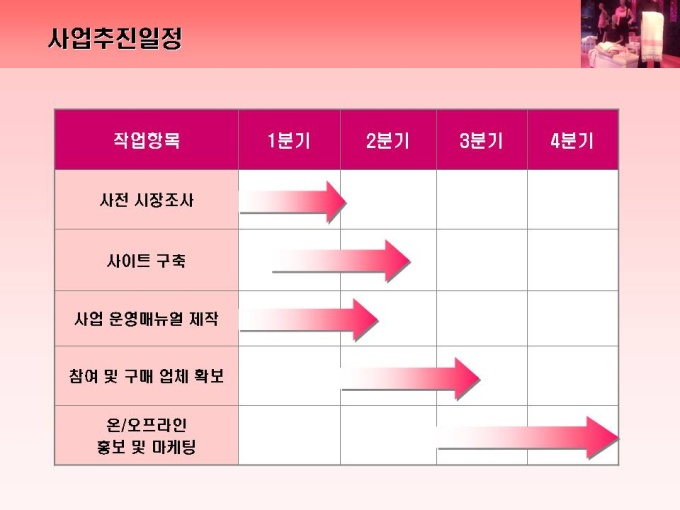 사업추진일정

| 작업항목 | 1분기 | 2분기 | 3분기 | 4분기 |
|---|---|---|---|---|
| 사전 시장조사 | | | | |
| 사이트 구축 | | | | |
| 사업 운영매뉴얼 제작 | | | | |
| 참여 및 구매 업체 확보 | | | | |
| 온/오프라인 홍보 및 마케팅 | | | | |